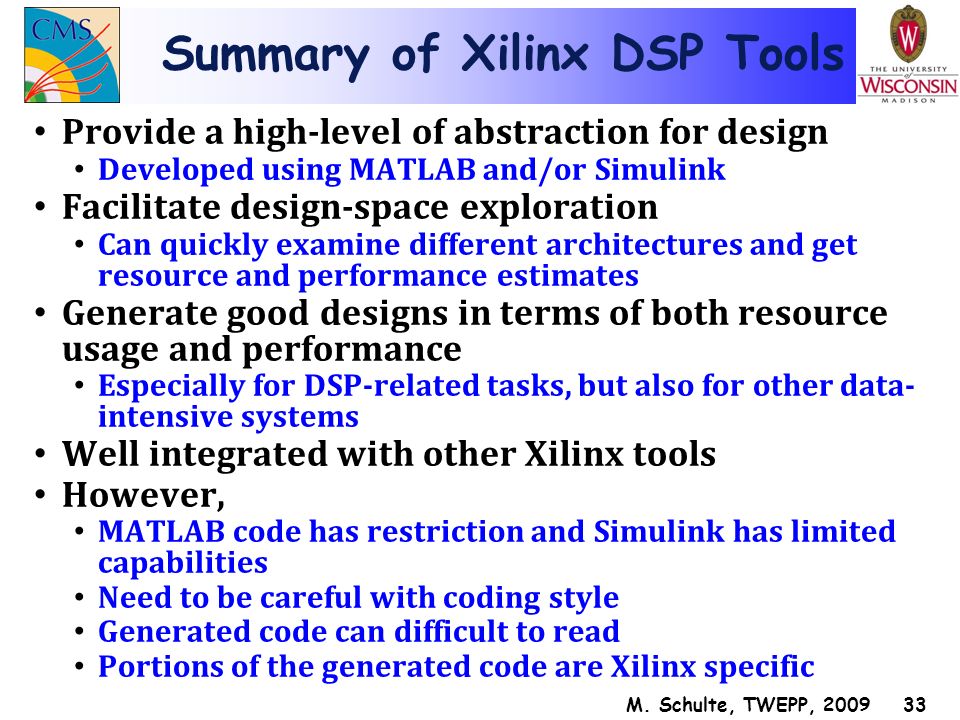 CMS

Summary of Xilinx DSP Tools

THE UNIVERSITY of WISCONSIN MADISON

• Provide a high-level of abstraction for design
  • Developed using MATLAB and/or Simulink
• Facilitate design-space exploration
  • Can quickly examine different architectures and get resource and performance estimates
• Generate good designs in terms of both resource usage and performance
  • Especially for DSP-related tasks, but also for other data-intensive systems
• Well integrated with other Xilinx tools
• However,
  • MATLAB code has restriction and Simulink has limited capabilities
  • Need to be careful with coding style
  • Generated code can difficult to read
  • Portions of the generated code are Xilinx specific

M. Schulte, TWEPP, 2009 33